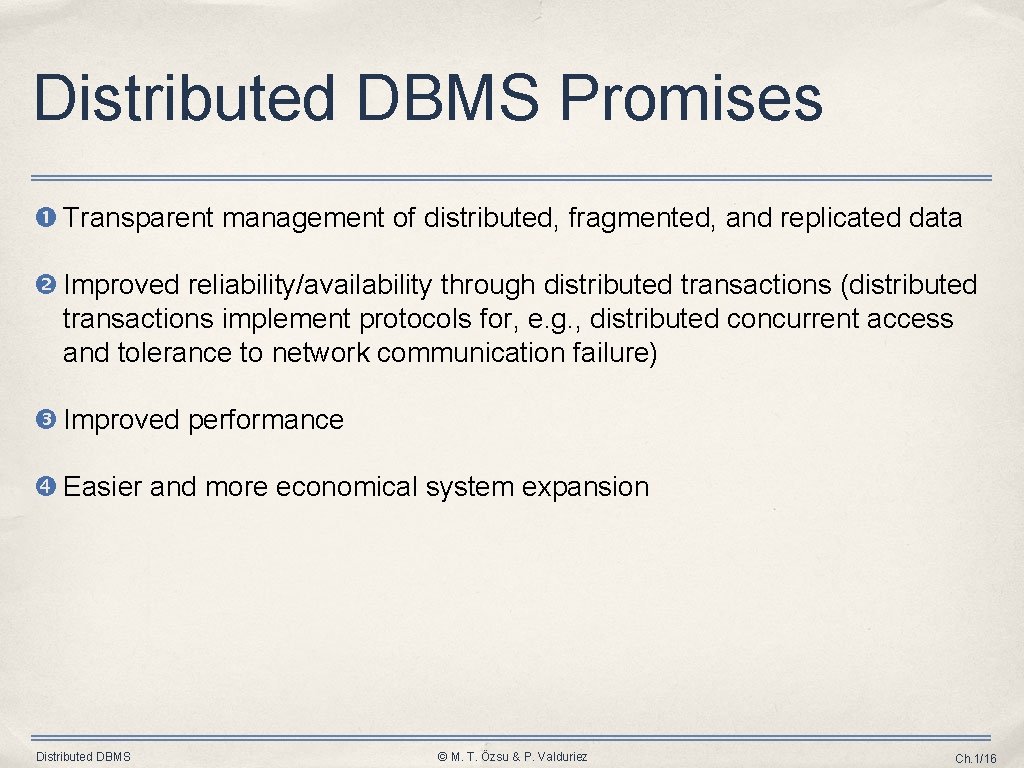 Distributed DBMS Promises

❶ Transparent management of distributed, fragmented, and replicated data

❷ Improved reliability/availability through distributed transactions (distributed transactions implement protocols for, e.g., distributed concurrent access and tolerance to network communication failure)

❸ Improved performance

❹ Easier and more economical system expansion

Distributed DBMS

© M. T. Özsu & P. Valduriez

Ch.1/16